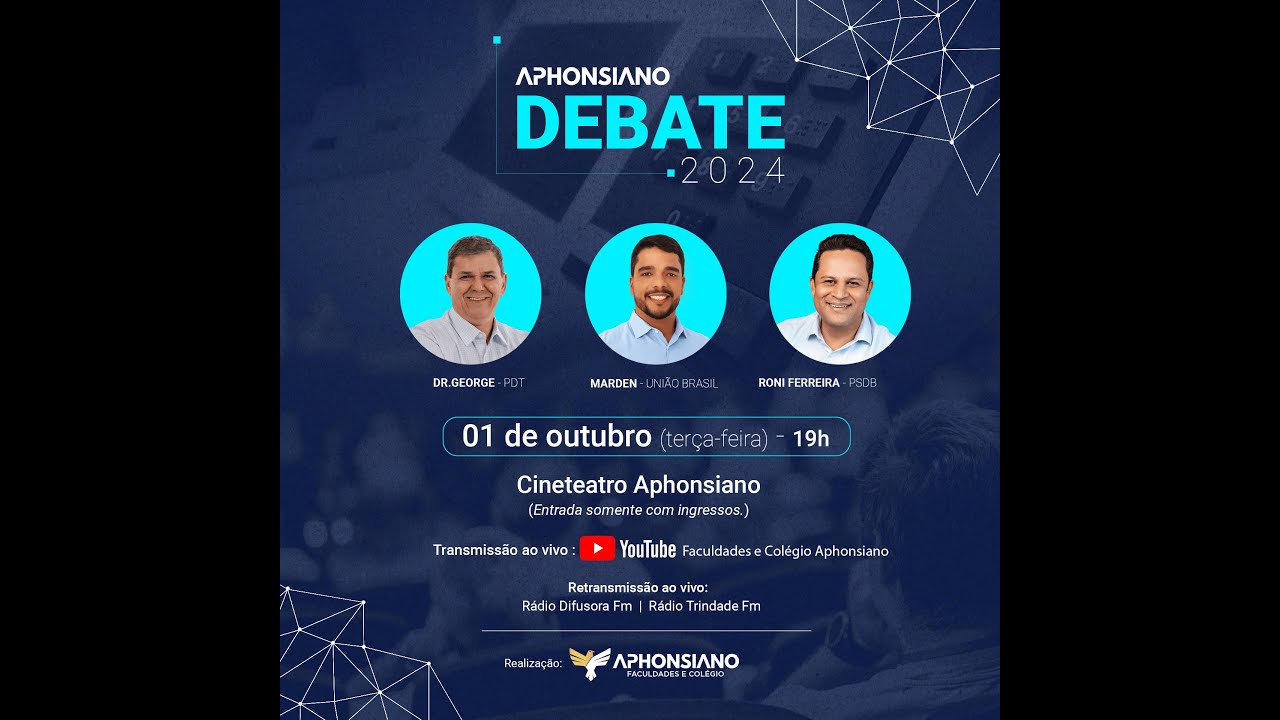 APHONSIANO
DEBATE
2024

DR.GEORGE - PDT

MARDEN - UNIÃO BRASIL

RONI FERREIRA - PSDB

01 de outubro (terça-feira) - 19h

Cineteatro Aphonsiano
(Entrada somente com ingressos.)

Transmissão ao vivo : YouTube Faculdades e Colégio Aphonsiano

Retransmissão ao vivo:
Rádio Difusora Fm | Rádio Trindade Fm

Realização: APHONSIANO FACULDADES E COLÉGIO